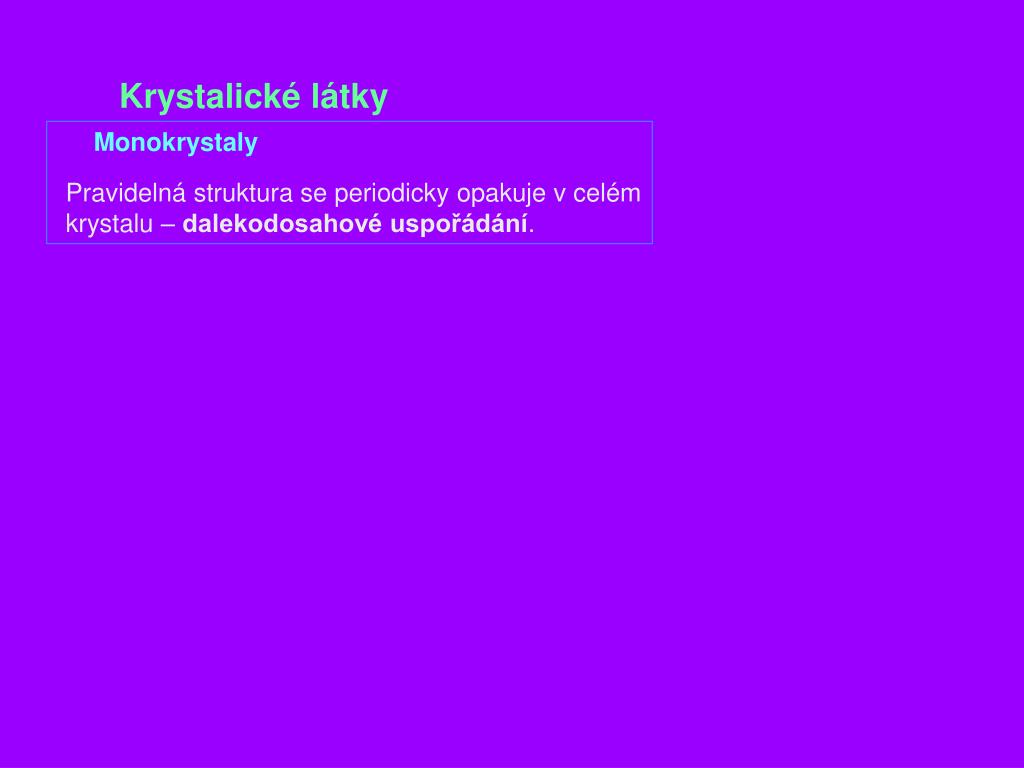 Krystalické látky

Monokrystaly

Pravidelná struktura se periodicky opakuje v celém krystalu – dalekodosahové uspořádání.